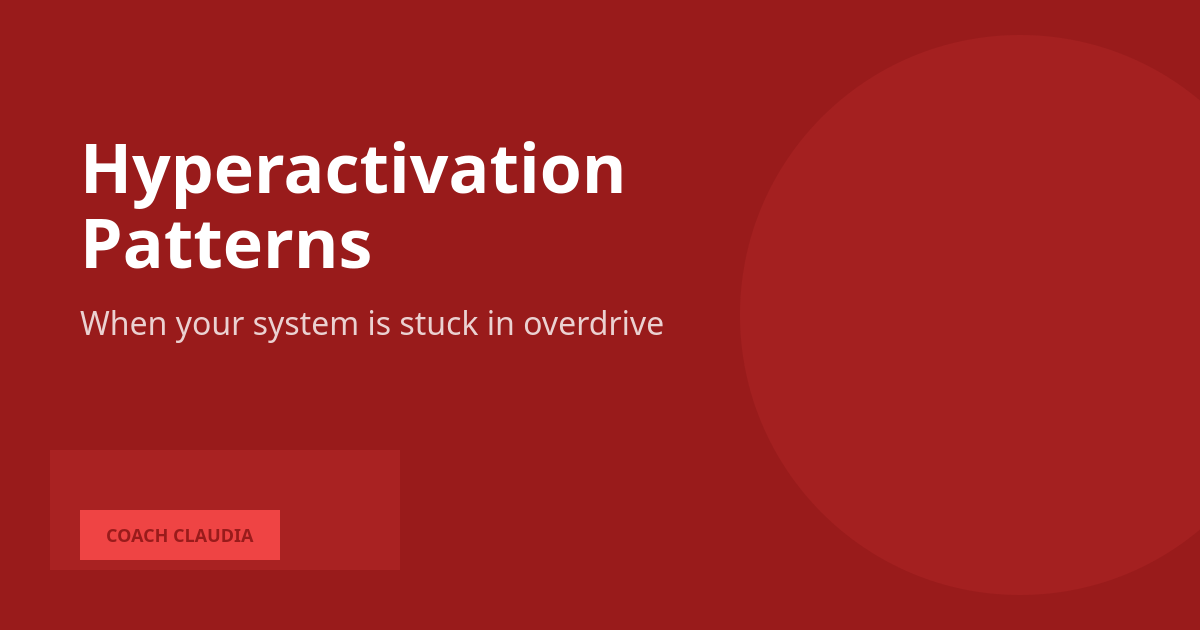 Hyperactivation Patterns

When your system is stuck in overdrive

COACH CLAUDIA